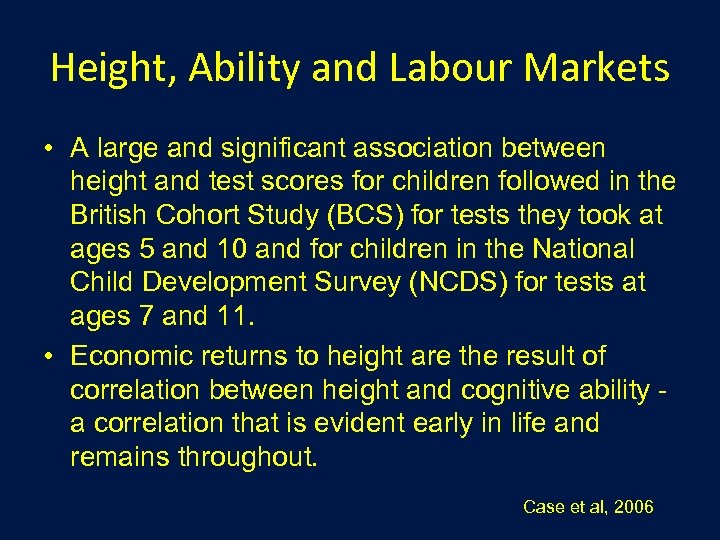 Height, Ability and Labour Markets

• A large and significant association between height and test scores for children followed in the British Cohort Study (BCS) for tests they took at ages 5 and 10 and for children in the National Child Development Survey (NCDS) for tests at ages 7 and 11.

• Economic returns to height are the result of correlation between height and cognitive ability - a correlation that is evident early in life and remains throughout.

Case et al, 2006